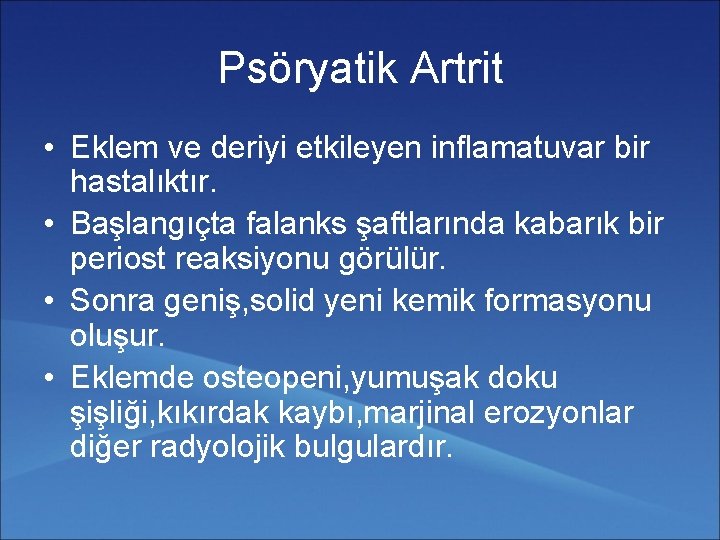 Psöryatik Artrit

• Eklem ve deriyi etkileyen inflamatuvar bir hastalıktır.
• Başlangıçta falanks şaftlarında kabarık bir periost reaksiyonu görülür.
• Sonra geniş,solid yeni kemik formasyonu oluşur.
• Eklemde osteopeni,yumuşak doku şişliği,kıkırdak kaybı,marjinal erozyonlar diğer radyolojik bulgulardır.